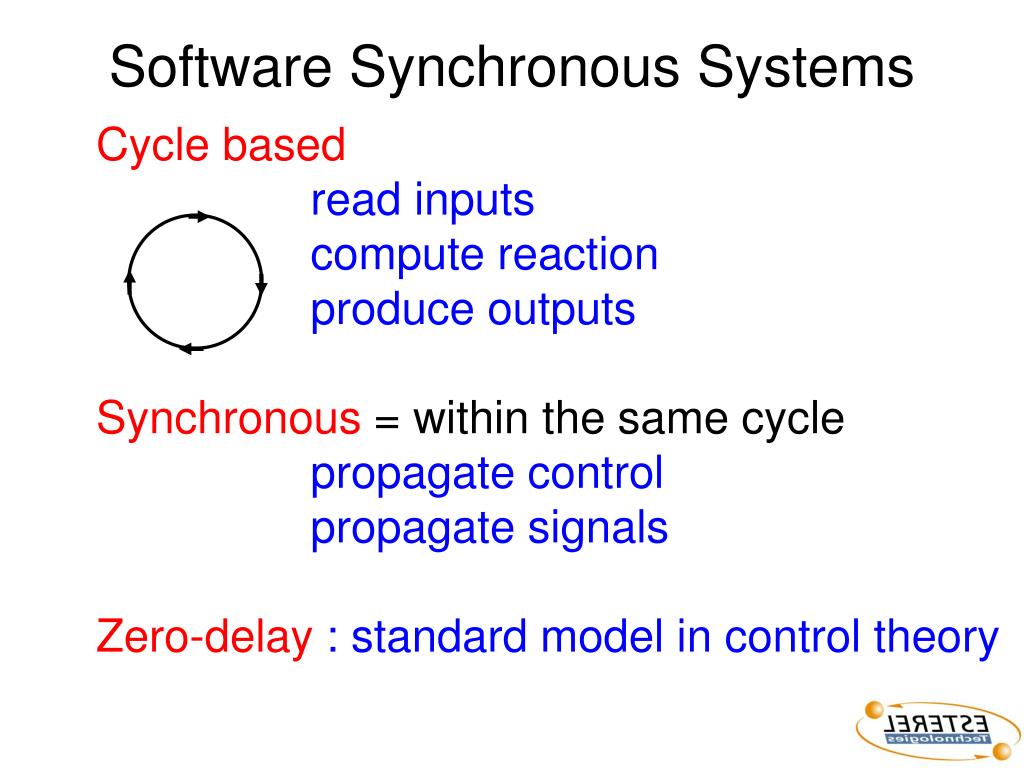 Software Synchronous Systems

Cycle based
read inputs
compute reaction
produce outputs

Synchronous = within the same cycle
propagate control
propagate signals

Zero-delay : standard model in control theory

ESTEREL
Technologies